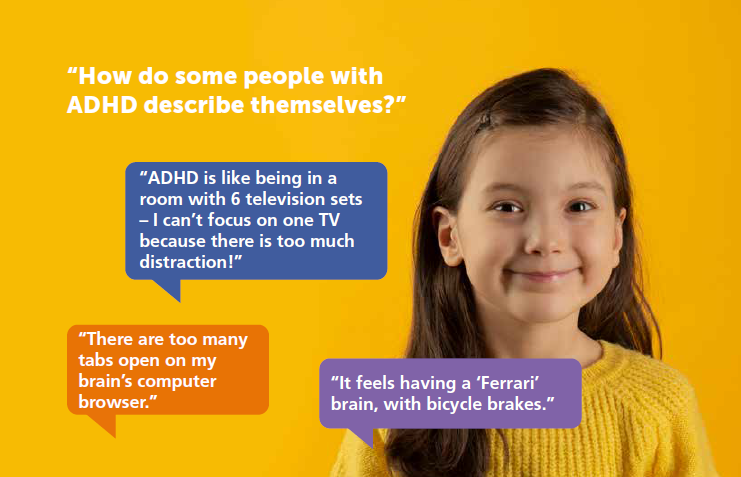 “How do some people with ADHD describe themselves?”

“ADHD is like being in a room with 6 television sets – I can’t focus on one TV because there is too much distraction!”

“There are too many tabs open on my brain’s computer browser.”

“It feels having a ‘Ferrari’ brain, with bicycle brakes.”